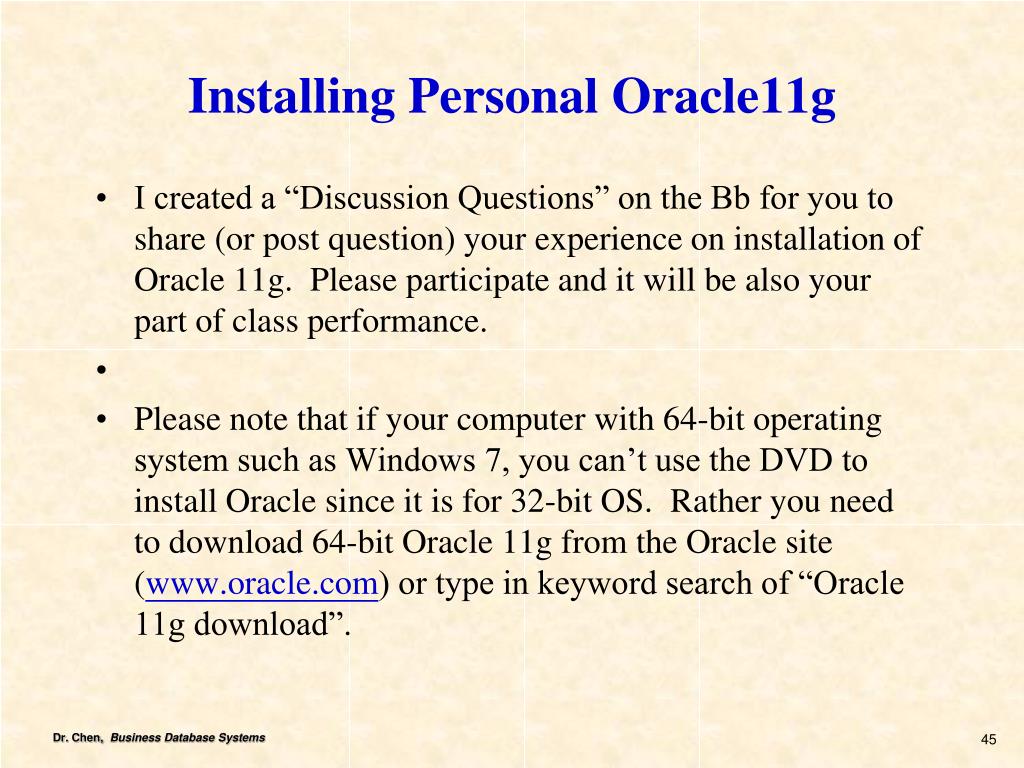 Installing Personal Oracle11g

• I created a “Discussion Questions” on the Bb for you to share (or post question) your experience on installation of Oracle 11g. Please participate and it will be also your part of class performance.

•

• Please note that if your computer with 64-bit operating system such as Windows 7, you can’t use the DVD to install Oracle since it is for 32-bit OS. Rather you need to download 64-bit Oracle 11g from the Oracle site (www.oracle.com) or type in keyword search of “Oracle 11g download”.

Dr. Chen, Business Database Systems

45